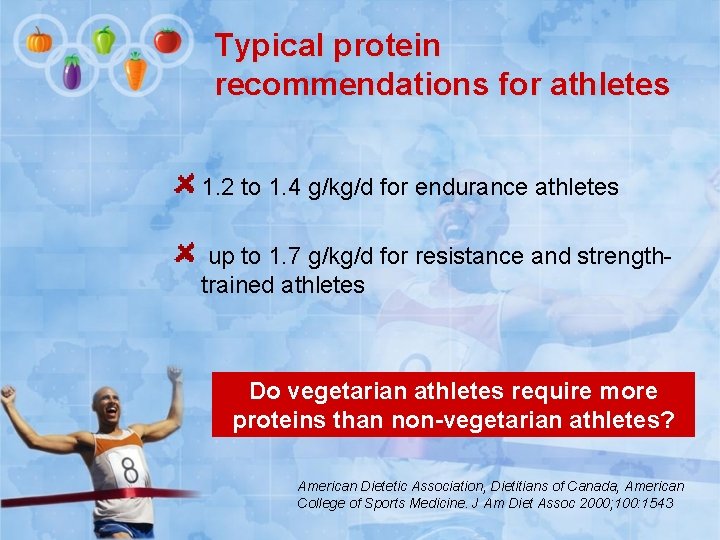 Typical protein recommendations for athletes

1.2 to 1.4 g/kg/d for endurance athletes

up to 1.7 g/kg/d for resistance and strength-trained athletes

Do vegetarian athletes require more proteins than non-vegetarian athletes?

8

American Dietetic Association, Dietitians of Canada, American College of Sports Medicine. J Am Diet Assoc 2000;100:1543